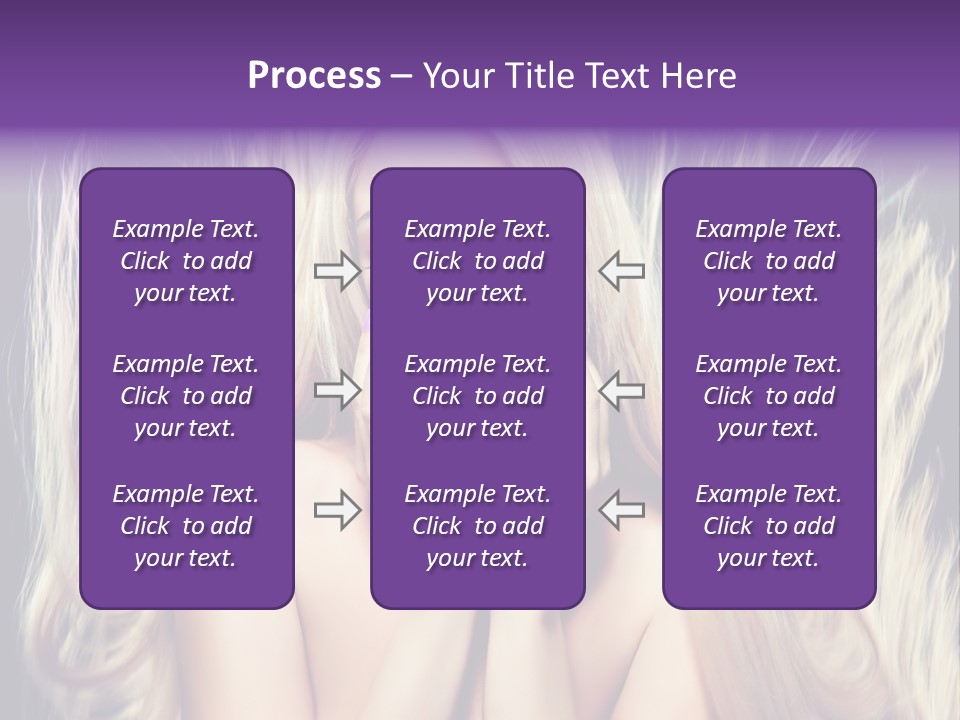 Process – Your Title Text Here

Example Text. Click to add your text.

Example Text. Click to add your text.

Example Text. Click to add your text.

Example Text. Click to add your text.

Example Text. Click to add your text.

Example Text. Click to add your text.

Example Text. Click to add your text.

Example Text. Click to add your text.

Example Text. Click to add your text.